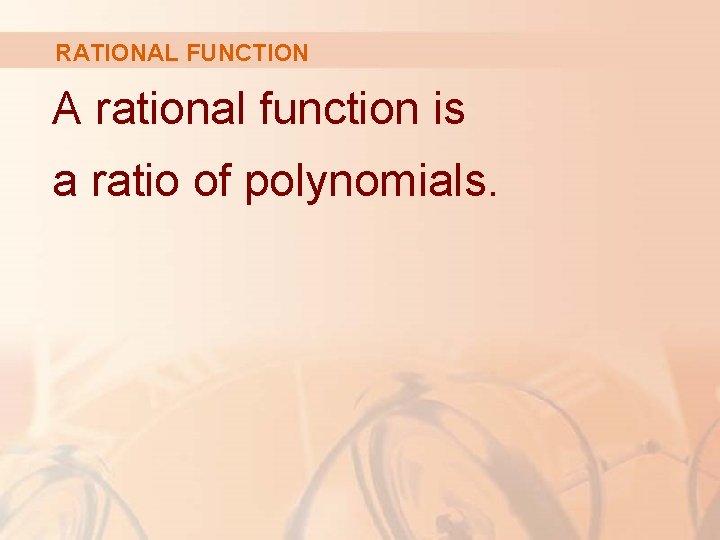 RATIONAL FUNCTION

A rational function is a ratio of polynomials.